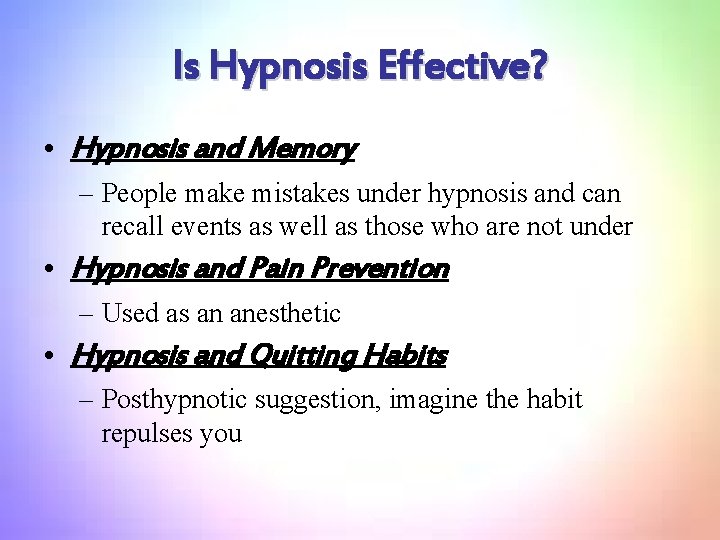 Is Hypnosis Effective?

• Hypnosis and Memory
– People make mistakes under hypnosis and can recall events as well as those who are not under

• Hypnosis and Pain Prevention
– Used as an anesthetic

• Hypnosis and Quitting Habits
– Posthypnotic suggestion, imagine the habit repulses you